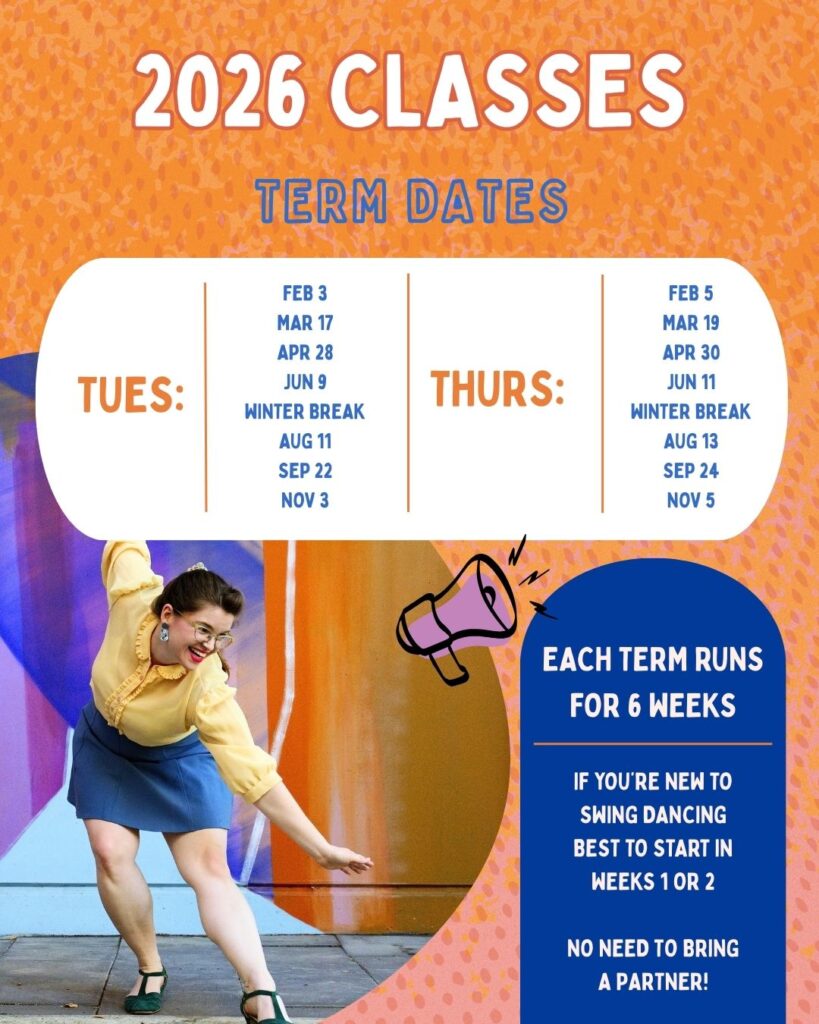 2026 CLASSES

TERM DATES

TUES:

FEB 3
MAR 17
APR 28
JUN 9
WINTER BREAK
AUG 11
SEP 22
NOV 3

THURS:

FEB 5
MAR 19
APR 30
JUN 11
WINTER BREAK
AUG 13
SEP 24
NOV 5

EACH TERM RUNS FOR 6 WEEKS

IF YOU'RE NEW TO SWING DANCING BEST TO START IN WEEKS 1 OR 2

NO NEED TO BRING A PARTNER!